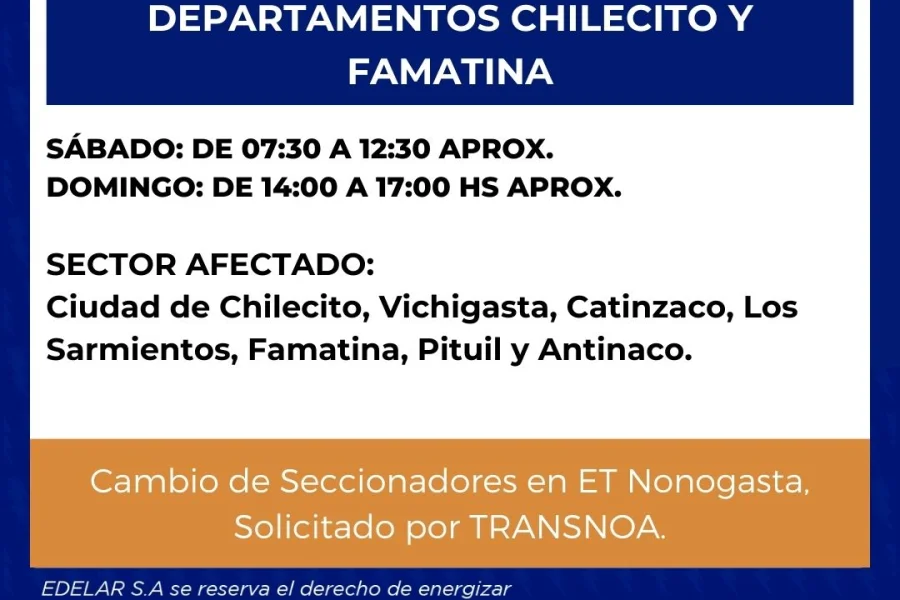 DEPARTAMENTOS CHILECITO Y FAMATINA

SÁBADO: DE 07:30 A 12:30 APROX.
DOMINGO: DE 14:00 A 17:00 HS APROX.

SECTOR AFECTADO:
Ciudad de Chilecito, Vichigasta, Catinzaco, Los Sarmientos, Famatina, Pituil y Antinaco.

Cambio de Seccionadores en ET Nonogasta, Solicitado por TRANSNOA.

EDELAR S.A se reserva el derecho de energizar